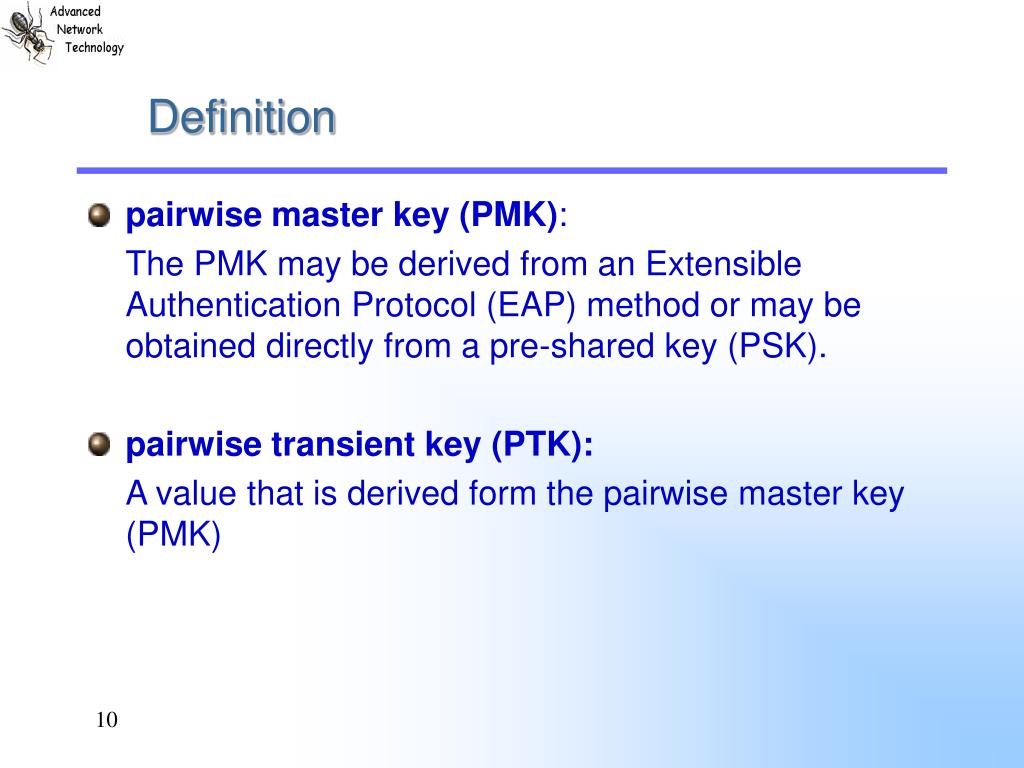 Advanced Network Technology

Definition

pairwise master key (PMK):

The PMK may be derived from an Extensible Authentication Protocol (EAP) method or may be obtained directly from a pre-shared key (PSK).

pairwise transient key (PTK):

A value that is derived form the pairwise master key (PMK)

10